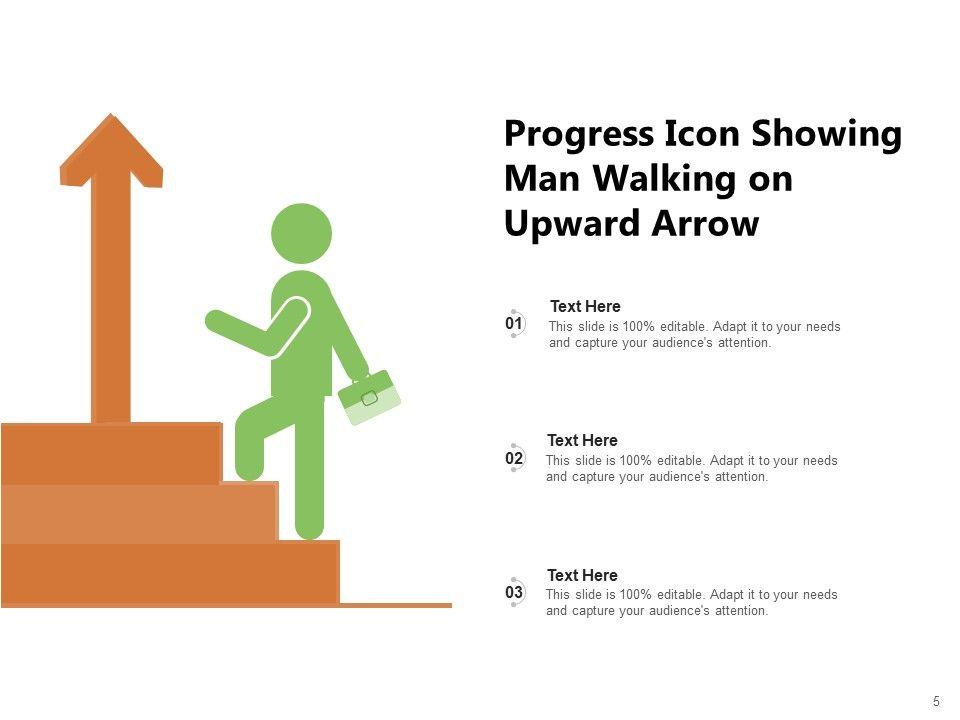 Progress Icon Showing Man Walking on Upward Arrow

01

Text Here

This slide is 100% editable. Adapt it to your needs and capture your audience's attention.

02

Text Here

This slide is 100% editable. Adapt it to your needs and capture your audience's attention.

03

Text Here

This slide is 100% editable. Adapt it to your needs and capture your audience's attention.

5